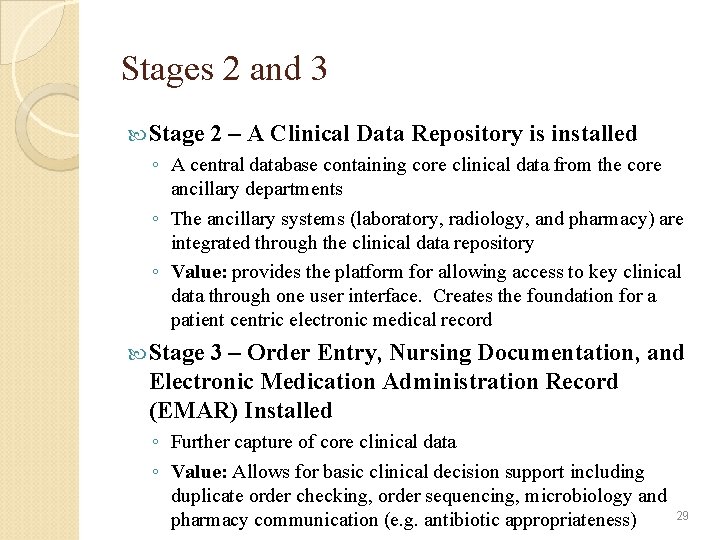 Stages 2 and 3

Stage 2 – A Clinical Data Repository is installed

◦ A central database containing core clinical data from the core ancillary departments

◦ The ancillary systems (laboratory, radiology, and pharmacy) are integrated through the clinical data repository

◦ Value: provides the platform for allowing access to key clinical data through one user interface. Creates the foundation for a patient centric electronic medical record

Stage 3 – Order Entry, Nursing Documentation, and Electronic Medication Administration Record (EMAR) Installed

◦ Further capture of core clinical data

◦ Value: Allows for basic clinical decision support including duplicate order checking, order sequencing, microbiology and pharmacy communication (e.g. antibiotic appropriateness)

29